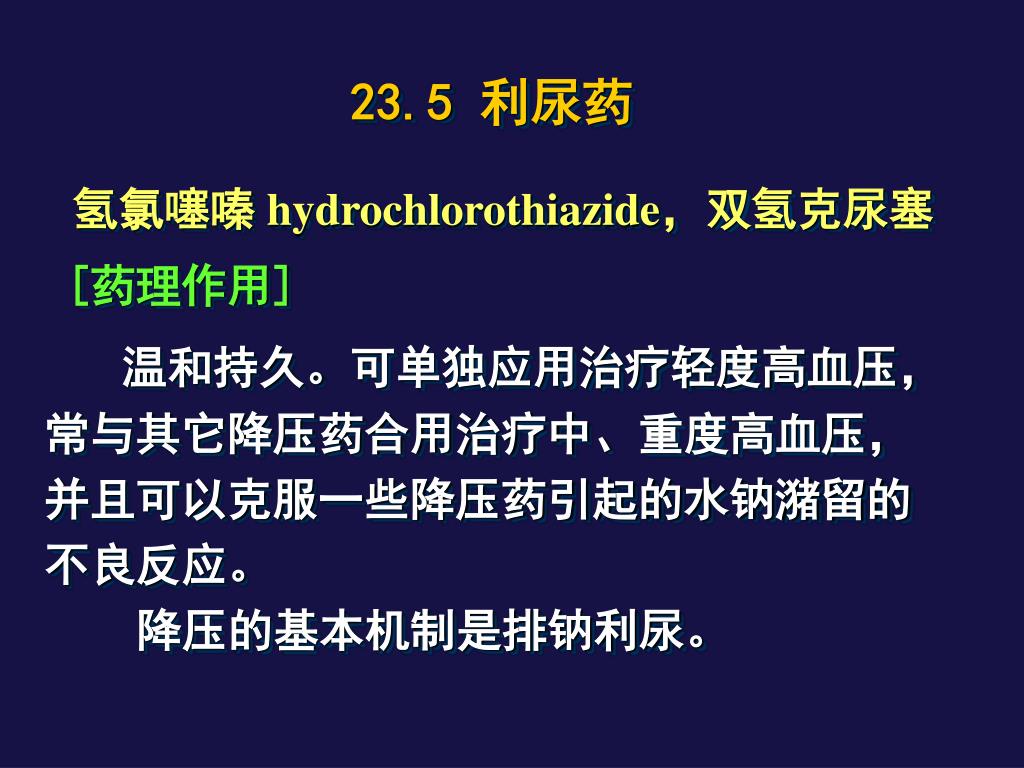 23.5 利尿药

氢氯噻嗪 hydrochlorothiazide，双氢克尿塞

[药理作用]

温和持久。可单独应用治疗轻度高血压，常与其它降压药合用治疗中、重度高血压，并且可以克服一些降压药引起的水钠潴留的不良反应。

降压的基本机制是排钠利尿。